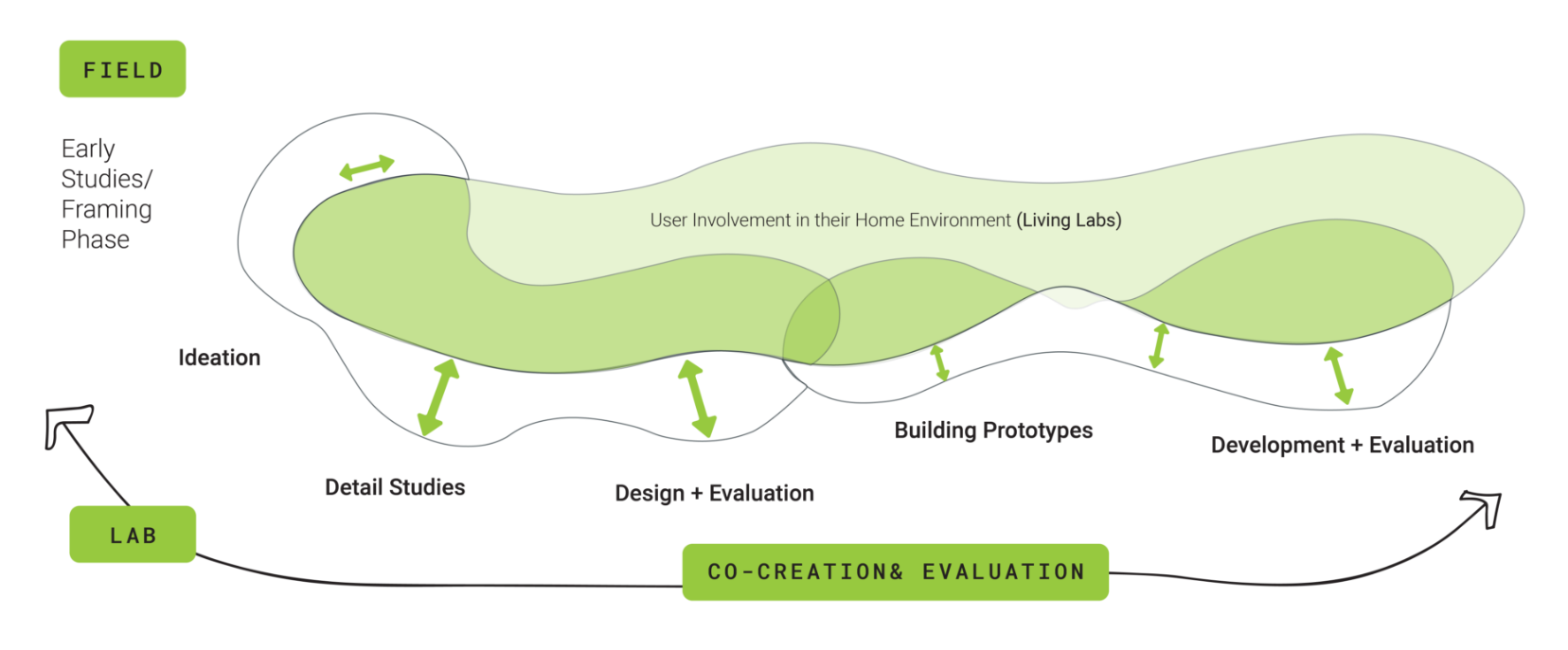 FIELD

Early Studies/ Framing Phase

User Involvement in their Home Environment (Living Labs)

Ideation

Detail Studies

Design + Evaluation

Building Prototypes

Development + Evaluation

LAB

CO-CREATION& EVALUATION